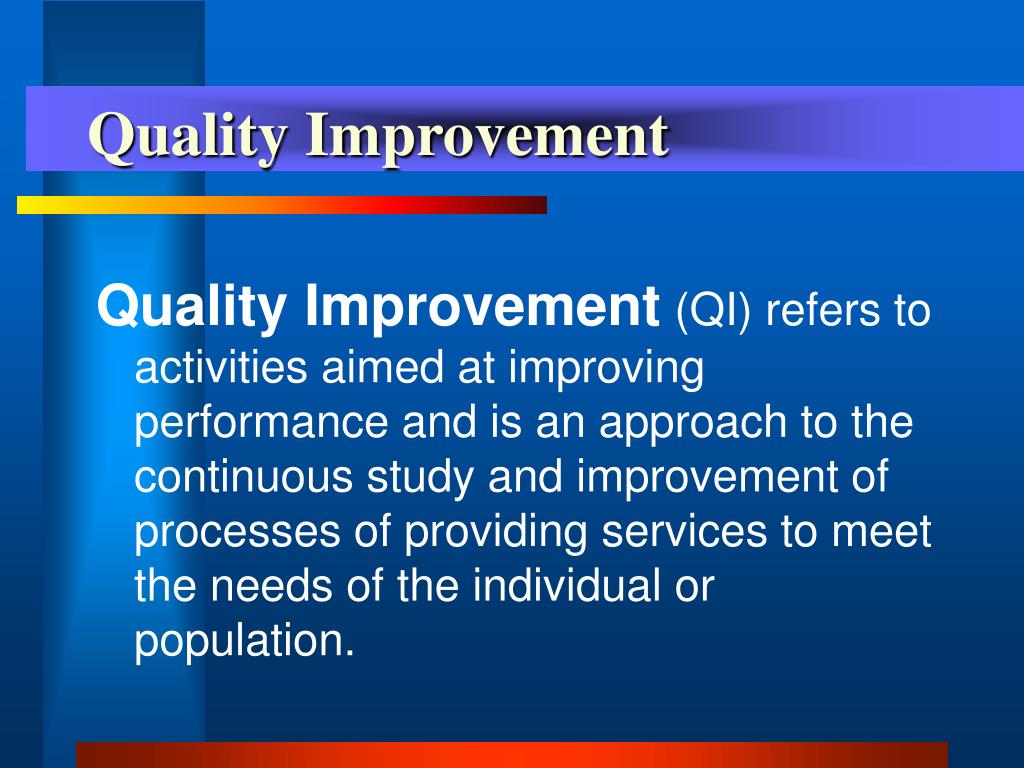 Quality Improvement

Quality Improvement (QI) refers to activities aimed at improving performance and is an approach to the continuous study and improvement of processes of providing services to meet the needs of the individual or population.